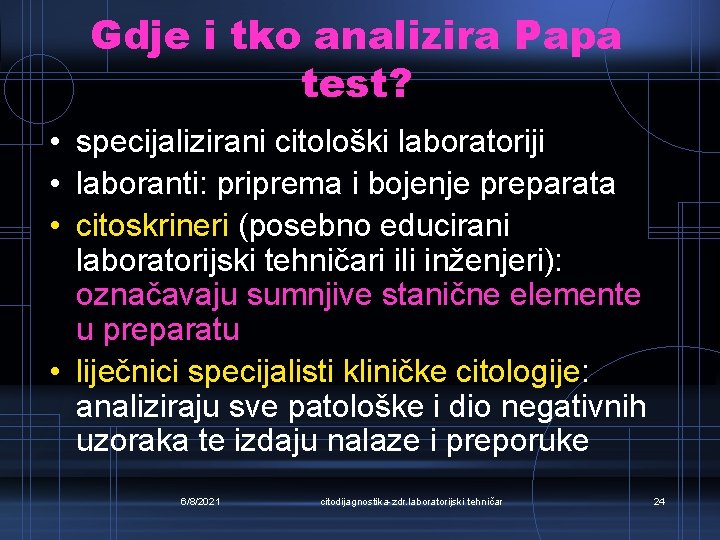 Gdje i tko analizira Papa test?

• specijalizirani citološki laboratoriji
• laboranti: priprema i bojenje preparata
• citoskrineri (posebno educirani laboratorijski tehničari ili inženjeri): označavaju sumnjive stanične elemente u preparatu
• liječnici specijalisti kliničke citologije: analiziraju sve patološke i dio negativnih uzoraka te izdaju nalaze i preporuke

6/8/2021 citodijagnostika-zdr.laboratorijski tehničar 24